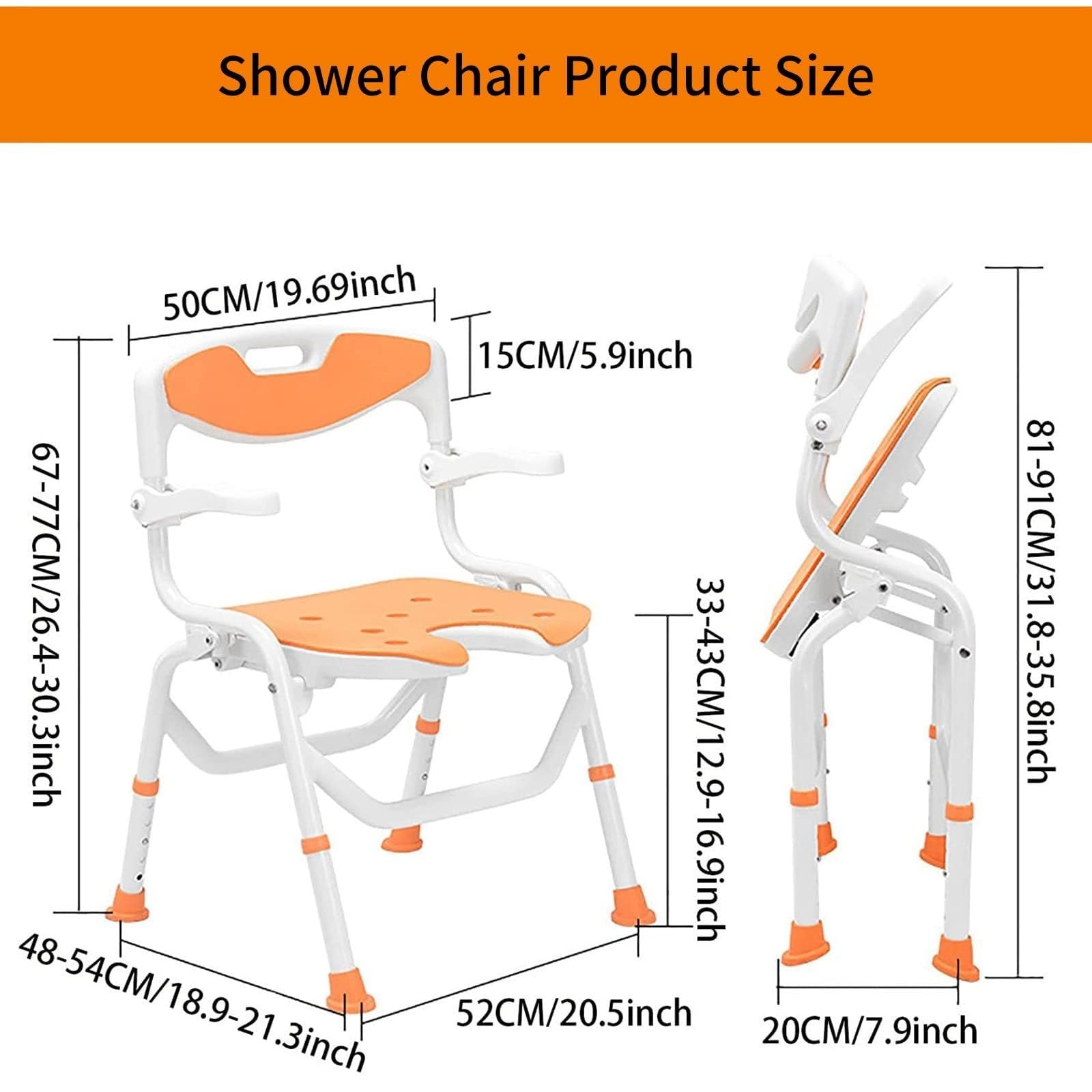 Shower Chair Product Size

50CM/19.69inch

15CM/5.9inch

67-77CM/26.4-30.3inch

33-43CM/12.9-16.9inch

81-91CM/31.8-35.8inch

48-54CM/18.9-21.3inch

52CM/20.5inch

20CM/7.9inch